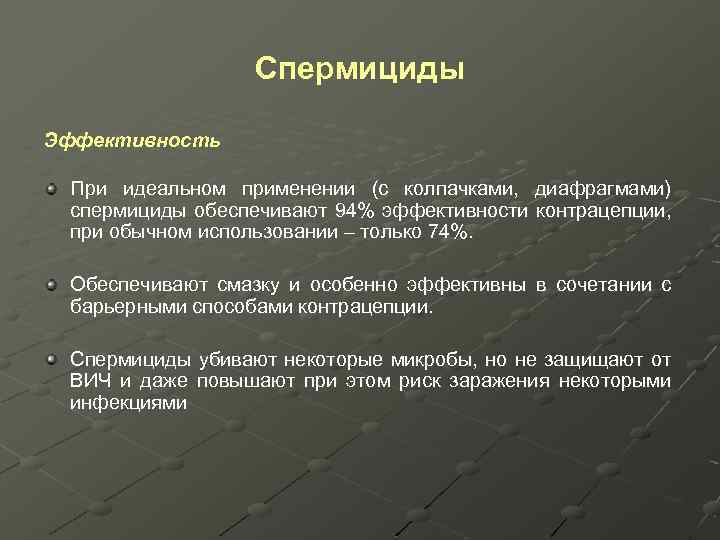 Спермициды

Эффективность

При идеальном применении (с колпачками, диафрагмами) спермициды обеспечивают 94% эффективности контрацепции, при обычном использовании – только 74%.

Обеспечивают смазку и особенно эффективны в сочетании с барьерными способами контрацепции.

Спермициды убивают некоторые микробы, но не защищают от ВИЧ и даже повышают при этом риск заражения некоторыми инфекциями